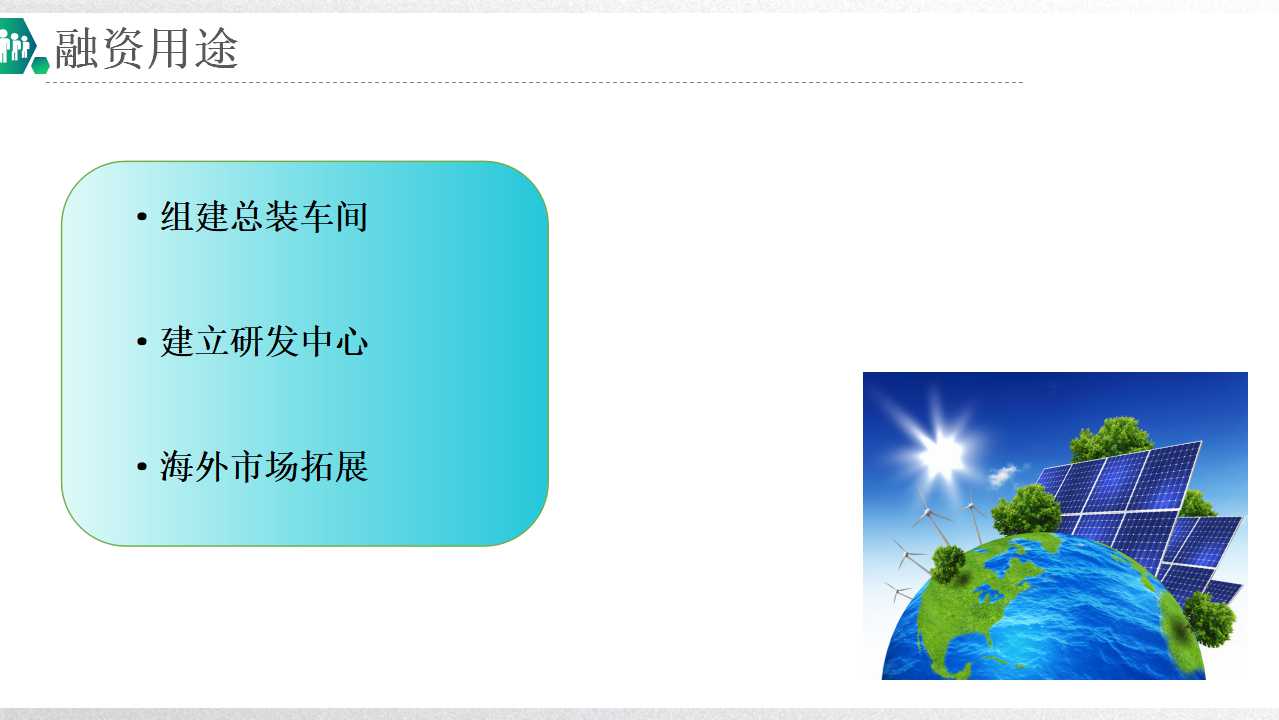 融资用途

• 组建总装车间

• 建立研发中心

• 海外市场拓展